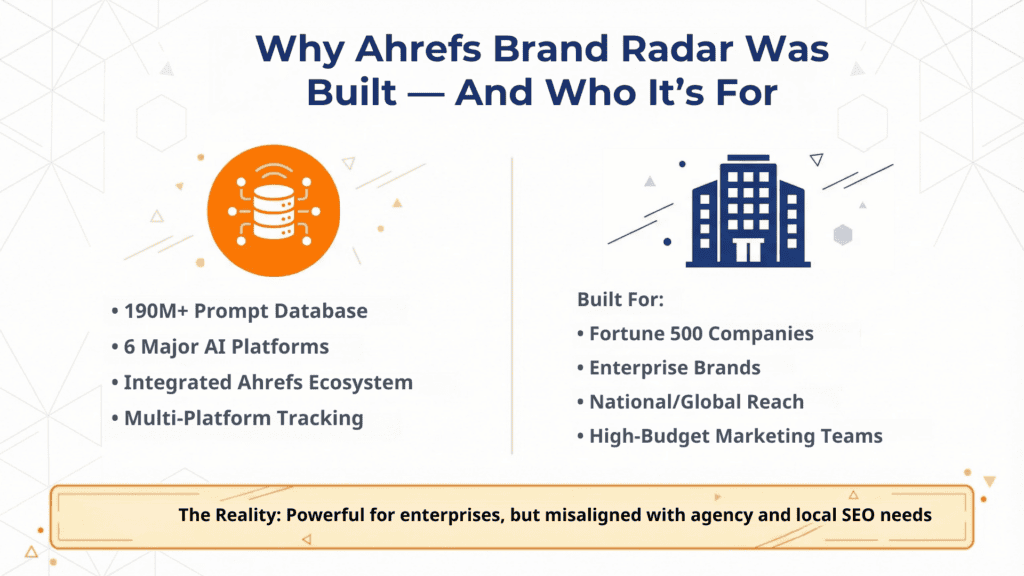 Why Ahrefs Brand Radar Was Built — And Who It's For

• 190M+ Prompt Database
• 6 Major AI Platforms
• Integrated Ahrefs Ecosystem
• Multi-Platform Tracking

Built For:
• Fortune 500 Companies
• Enterprise Brands
• National/Global Reach
• High-Budget Marketing Teams

The Reality: Powerful for enterprises, but misaligned with agency and local SEO needs